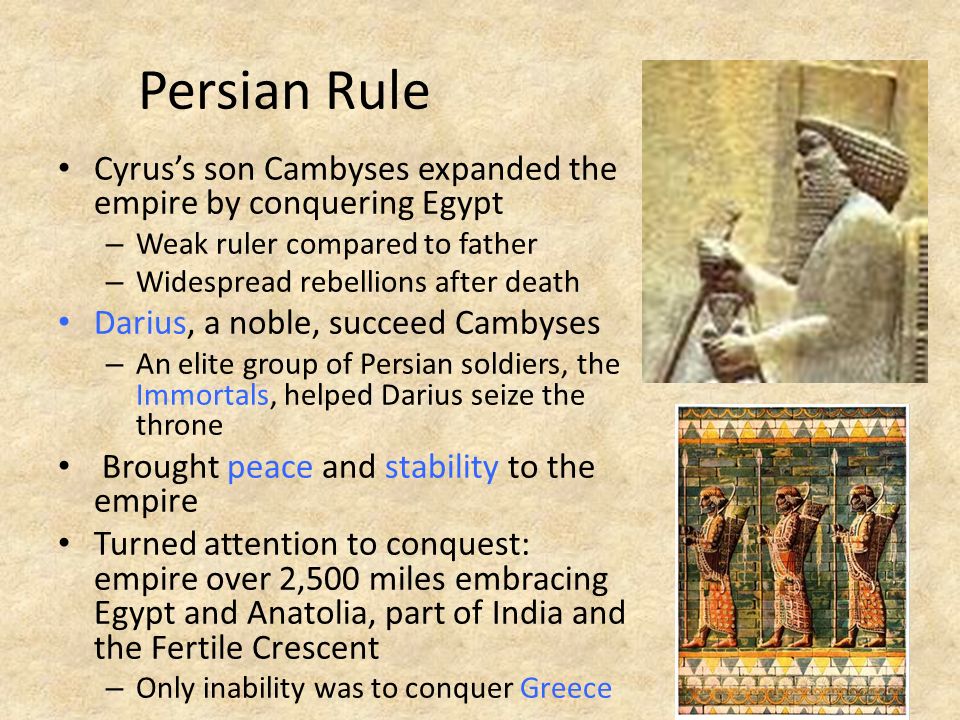 Persian Rule

• Cyrus's son Cambyses expanded the empire by conquering Egypt
  – Weak ruler compared to father
  – Widespread rebellions after death
• Darius, a noble, succeed Cambyses
  – An elite group of Persian soldiers, the Immortals, helped Darius seize the throne
• Brought peace and stability to the empire
• Turned attention to conquest: empire over 2,500 miles embracing Egypt and Anatolia, part of India and the Fertile Crescent
  – Only inability was to conquer Greece